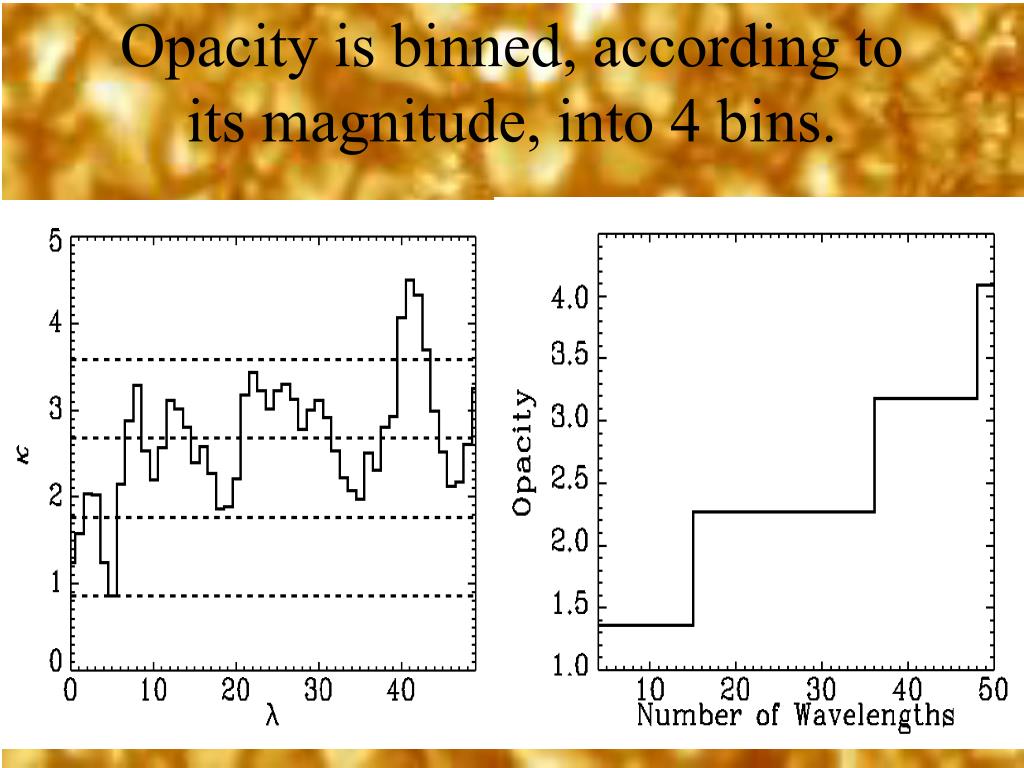 Opacity is binned, according to its magnitude, into 4 bins.

5
4
3
2
1
0
$\kappa$
0 10 20 30 40
$\lambda$

4.0
3.5
3.0
2.5
2.0
1.5
1.0
Opacity
10 20 30 40 50
Number of Wavelengths